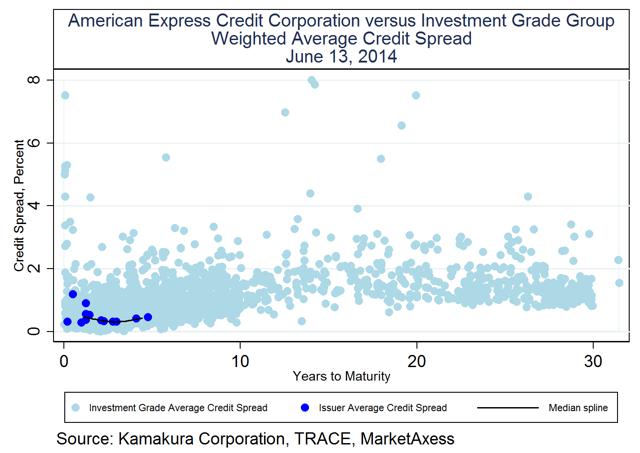 American Express Credit Corporation versus Investment Grade Group
Weighted Average Credit Spread
June 13, 2014

Credit Spread, Percent

8
6
4
2
0

0
10
20
30

Years to Maturity

Investment Grade Average Credit Spread
Issuer Average Credit Spread
Median spline

Source: Kamakura Corporation, TRACE, MarketAxess